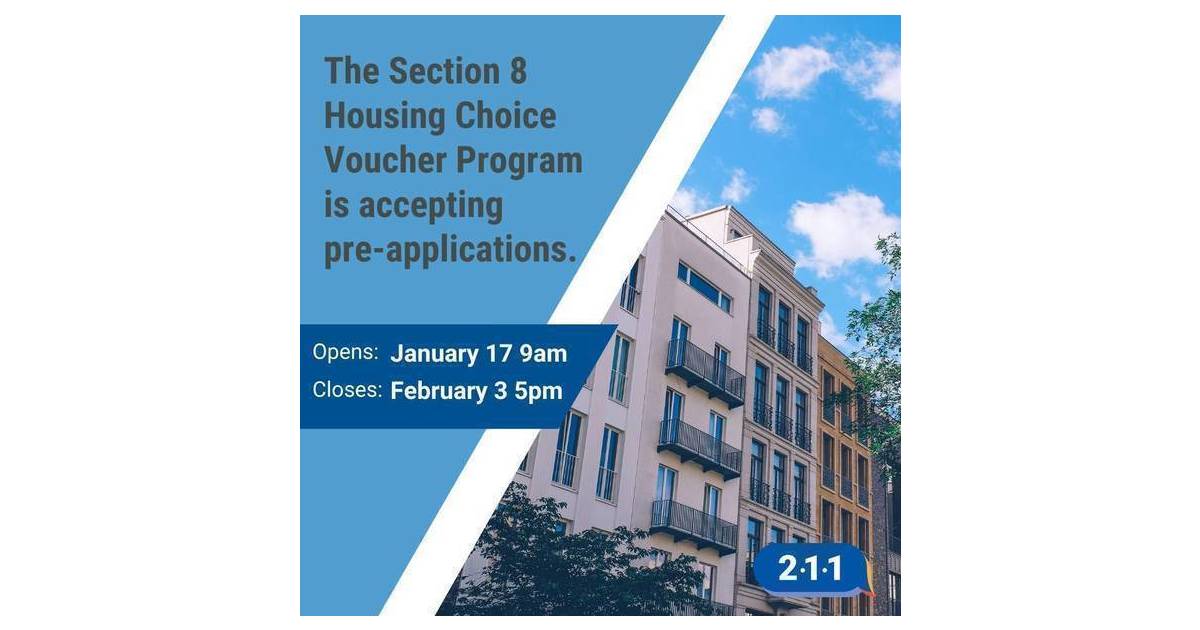 The Section 8 Housing Choice Voucher Program is accepting pre-applications.

Opens: January 17 9am
Closes: February 3 5pm

2·1·1